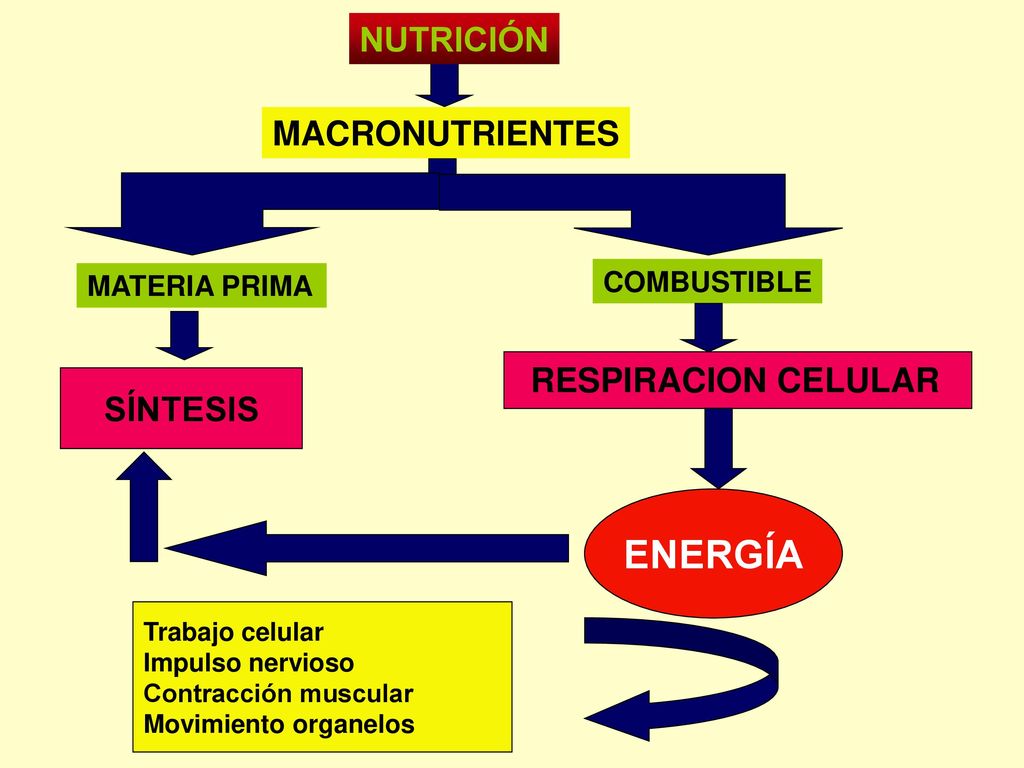 NUTRICIÓN

MACRONUTRIENTES

MATERIA PRIMA

COMBUSTIBLE

SÍNTESIS

RESPIRACION CELULAR

ENERGÍA

Trabajo celular
Impulso nervioso
Contracción muscular
Movimiento organelos